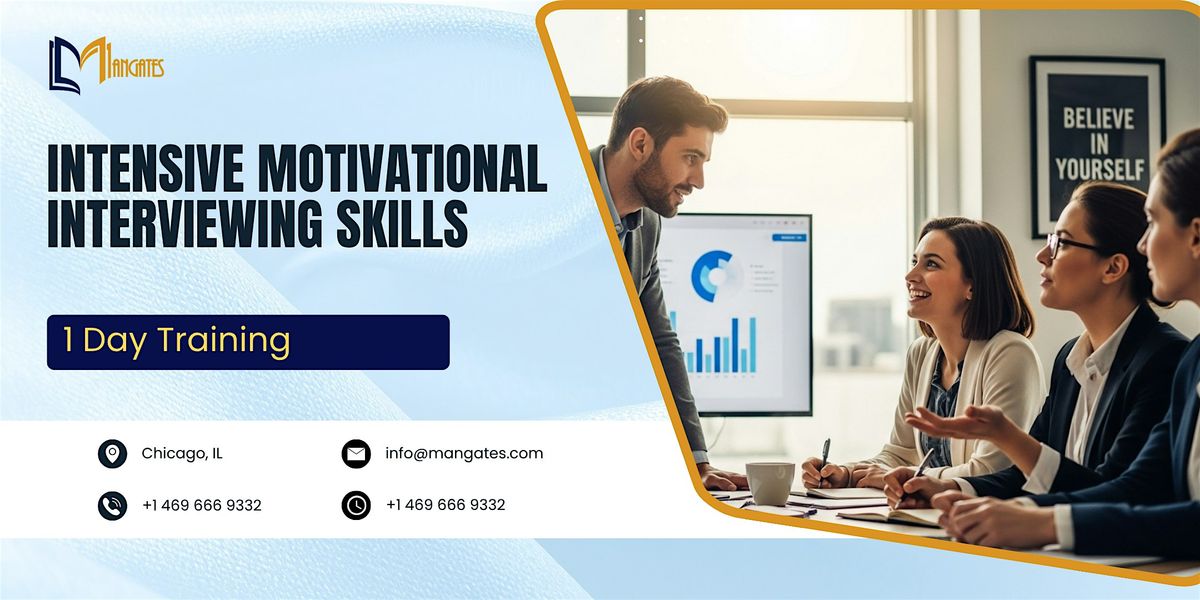 MANGATES

INTENSIVE MOTIVATIONAL INTERVIEWING SKILLS

1 Day Training

Chicago, IL

info@mangates.com

+1 469 666 9332

+1 469 666 9332

BELIEVE IN YOURSELF